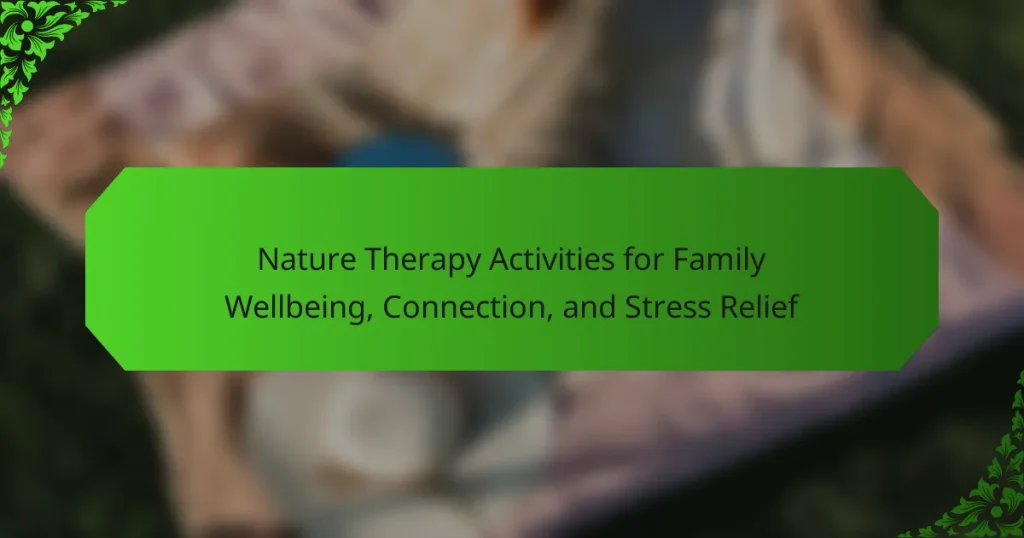 Nature Therapy Activities for Family Wellbeing, Connection, and Stress Relief